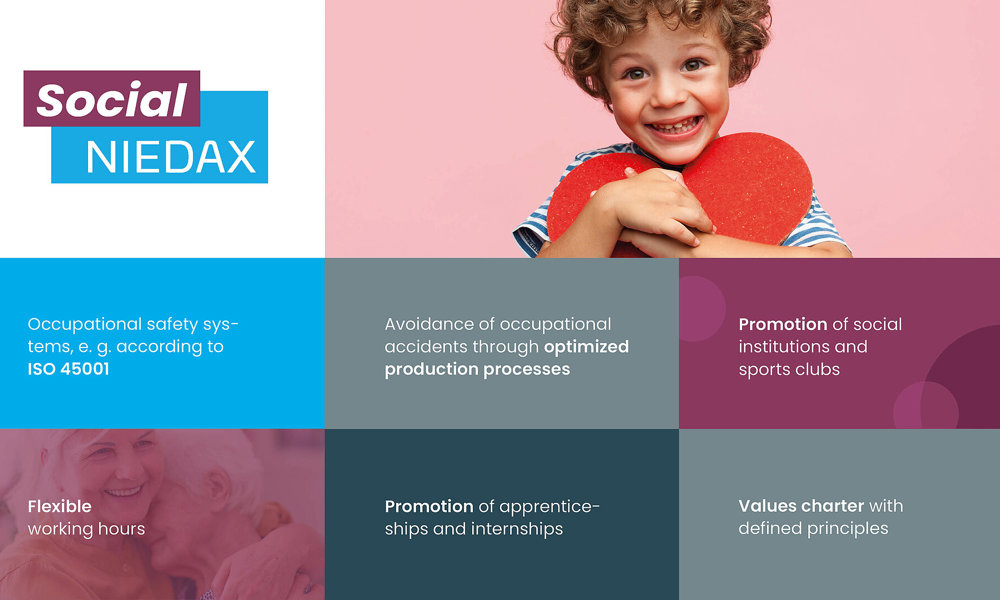 Social
NIEDAX

Occupational safety systems, e. g. according to ISO 45001

Avoidance of occupational accidents through optimized production processes

Promotion of social institutions and sports clubs

Flexible working hours

Promotion of apprenticeships and internships

Values charter with defined principles